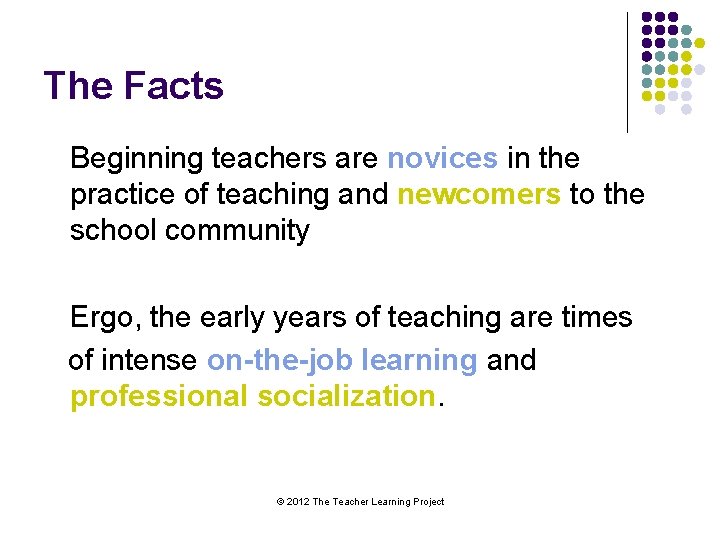 The Facts

Beginning teachers are novices in the practice of teaching and newcomers to the school community

Ergo, the early years of teaching are times of intense on-the-job learning and professional socialization.

© 2012 The Teacher Learning Project